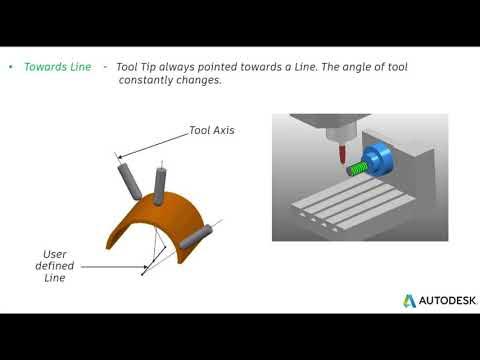 • Towards Line - Tool Tip always pointed towards a Line. The angle of tool constantly changes.

Tool Axis

User defined Line

AUTODESK